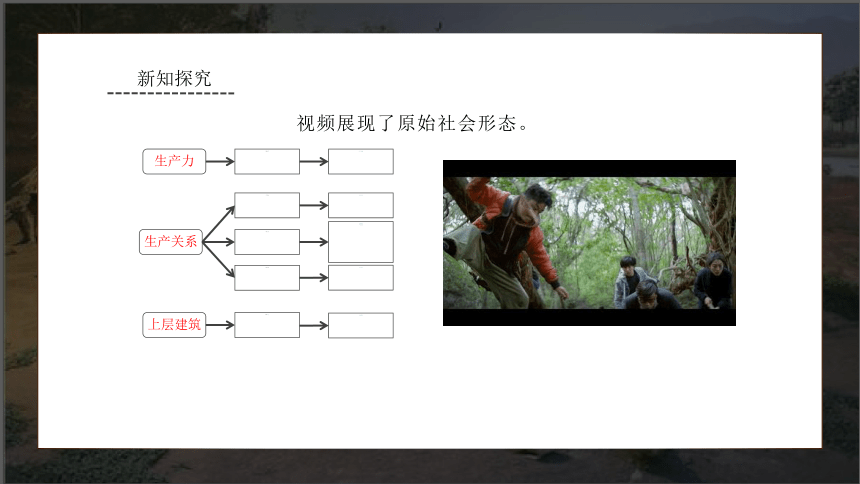 新知探究

视频展现了原始社会形态。

生产力

生产关系

上层建筑